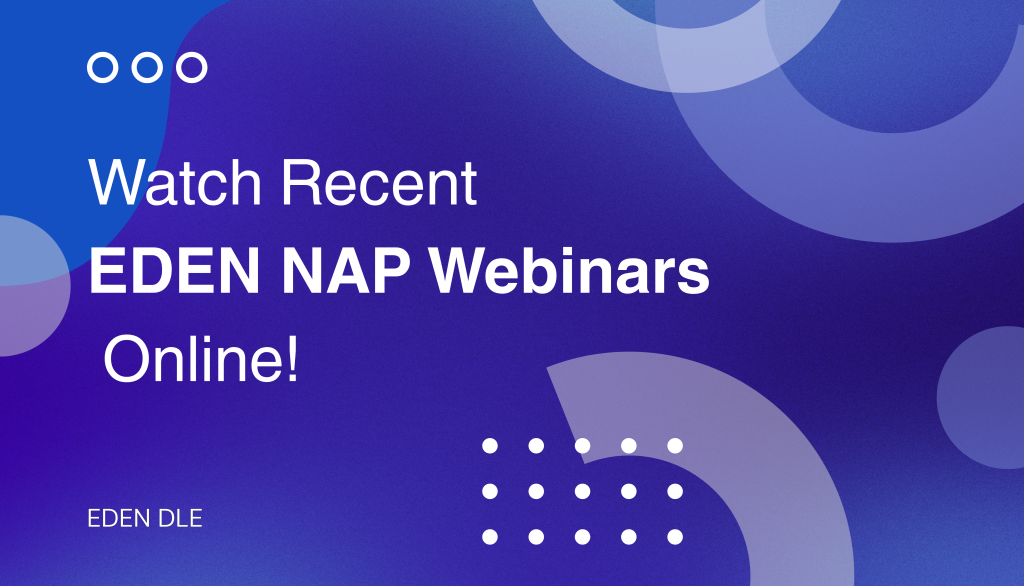 Watch Recent
EDEN NAP Webinars
Online!

EDEN DLE